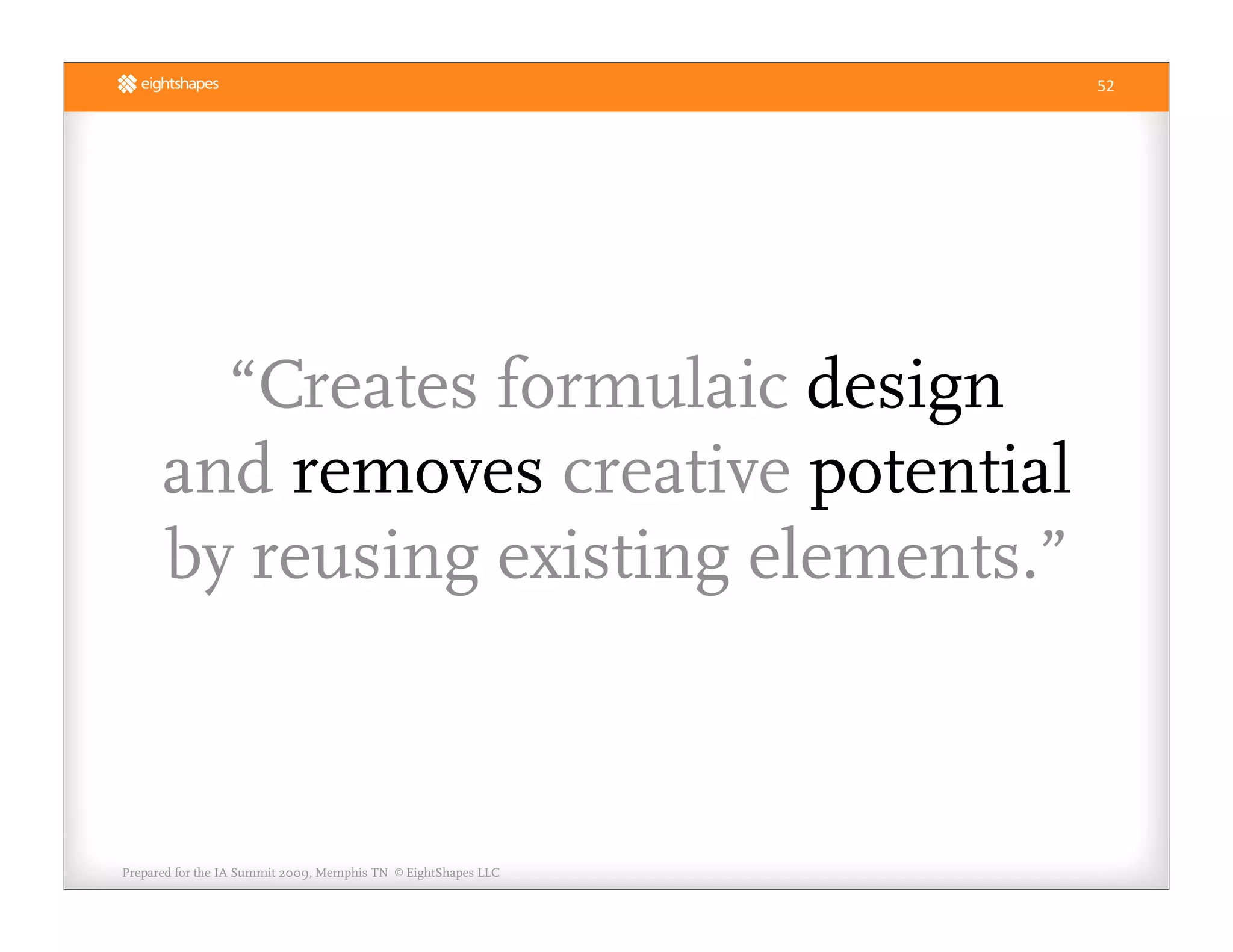 eightshapes

52

“Creates formulaic design and removes creative potential by reusing existing elements.”

Prepared for the IA Summit 2009, Memphis TN © EightShapes LLC